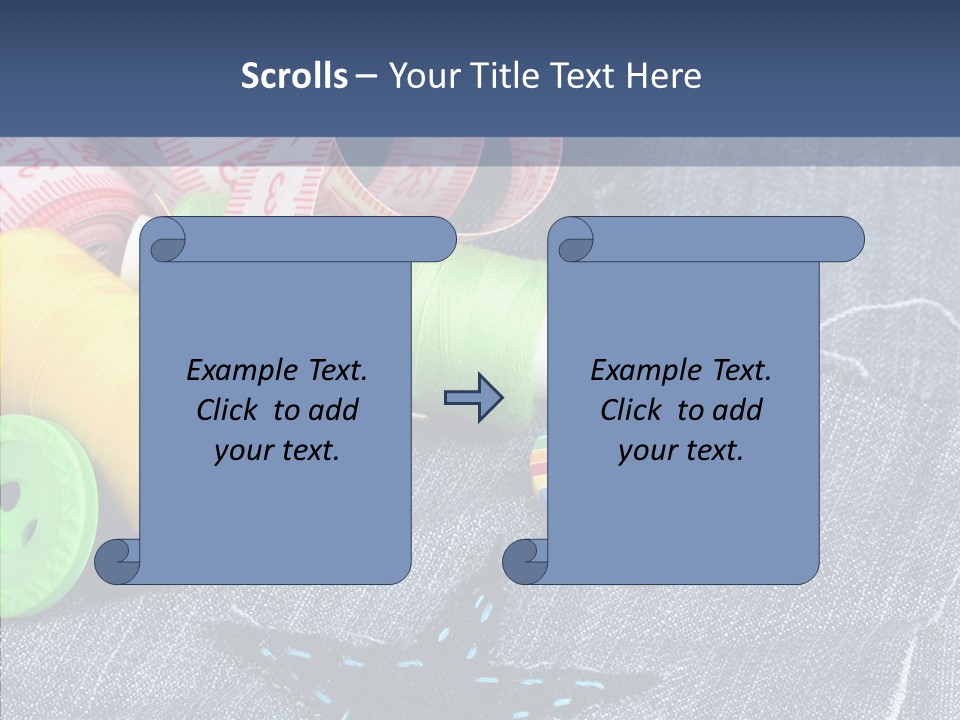 Scrolls – Your Title Text Here

Example Text. Click to add your text.

Example Text. Click to add your text.